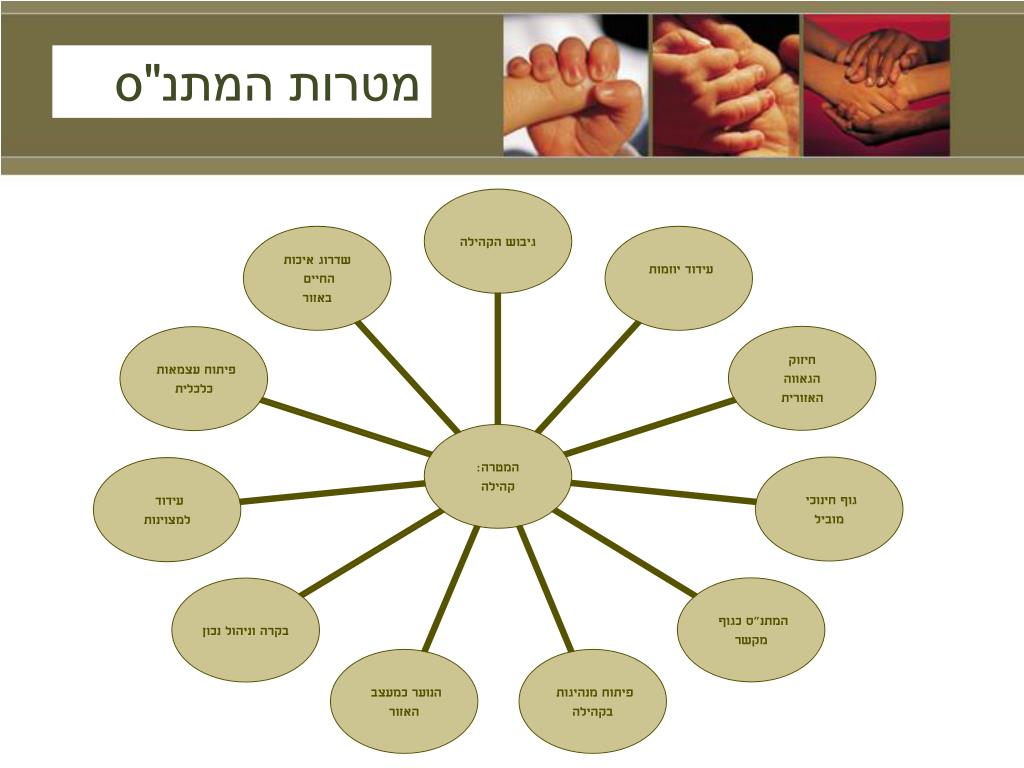 מטרות המתנ"ס

המטרה:
קהילה

גיבוש הקהילה

עידוד יוזמות

חיזוק
הגאווה
האזורית

גוף חינוכי
מוביל

המתנ"ס כגוף
מקשר

פיתוח מנהיגות
בקהילה

הנוער כמעצב
האזור

בקרה וניהול נכון

עידוד
למצוינות

פיתוח עצמאות
כלכלית

שדרוג איכות
החיים
באזור